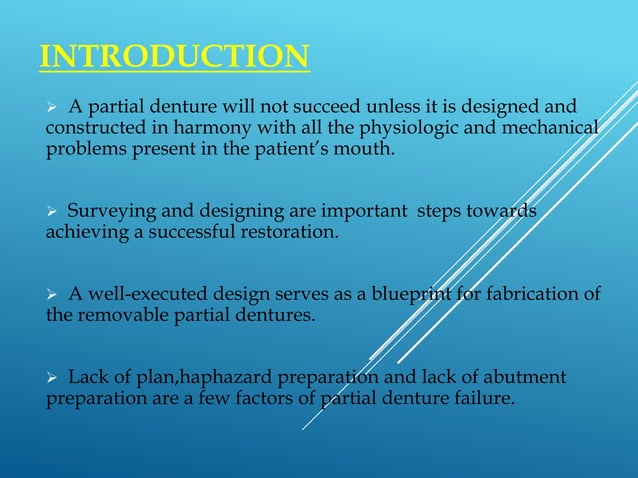 INTRODUCTION

➢ A partial denture will not succeed unless it is designed and constructed in harmony with all the physiologic and mechanical problems present in the patient's mouth.

➢ Surveying and designing are important steps towards achieving a successful restoration.

➢ A well-executed design serves as a blueprint for fabrication of the removable partial dentures.

➢ Lack of plan,haphazard preparation and lack of abutment preparation are a few factors of partial denture failure.